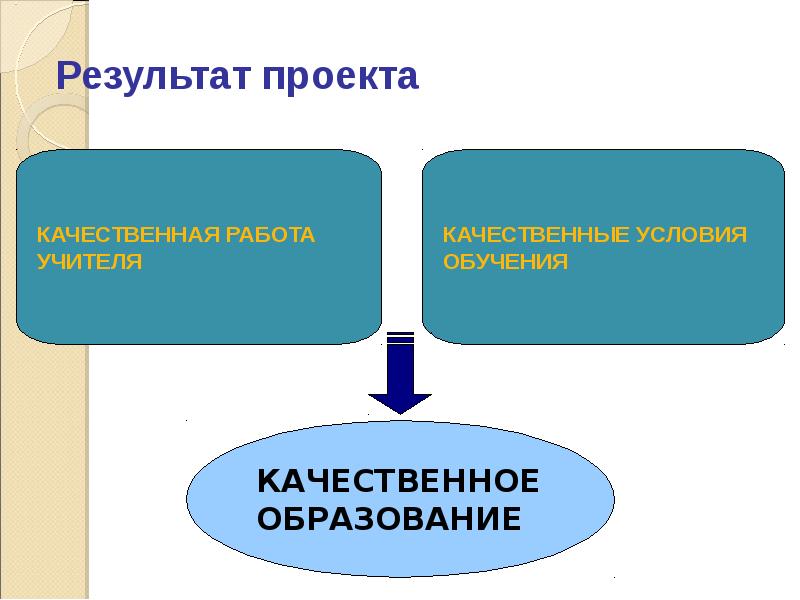 Результат проекта

КАЧЕСТВЕННАЯ РАБОТА УЧИТЕЛЯ

КАЧЕСТВЕННЫЕ УСЛОВИЯ ОБУЧЕНИЯ

КАЧЕСТВЕННОЕ ОБРАЗОВАНИЕ